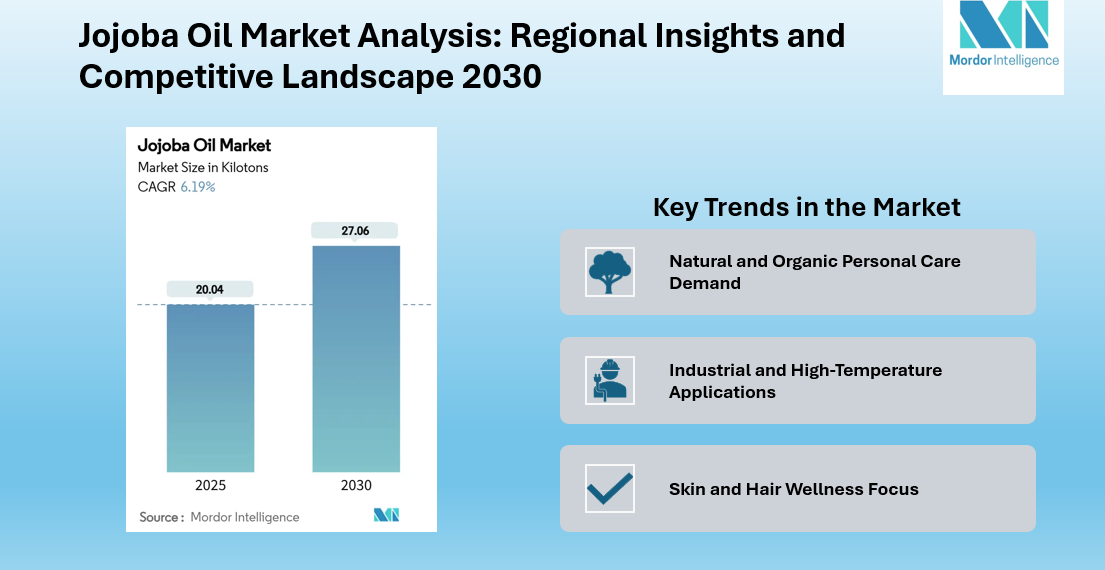 Jojoba Oil Market Analysis: Regional Insights and Competitive Landscape 2030

Mordor Intelligence

Jojoba Oil Market
Market Size in Kilotons
CAGR 6.19%

20.04
27.06
2025
2030

Source : Mordor Intelligence

Key Trends in the Market

Natural and Organic Personal Care Demand

Industrial and High-Temperature Applications

Skin and Hair Wellness Focus